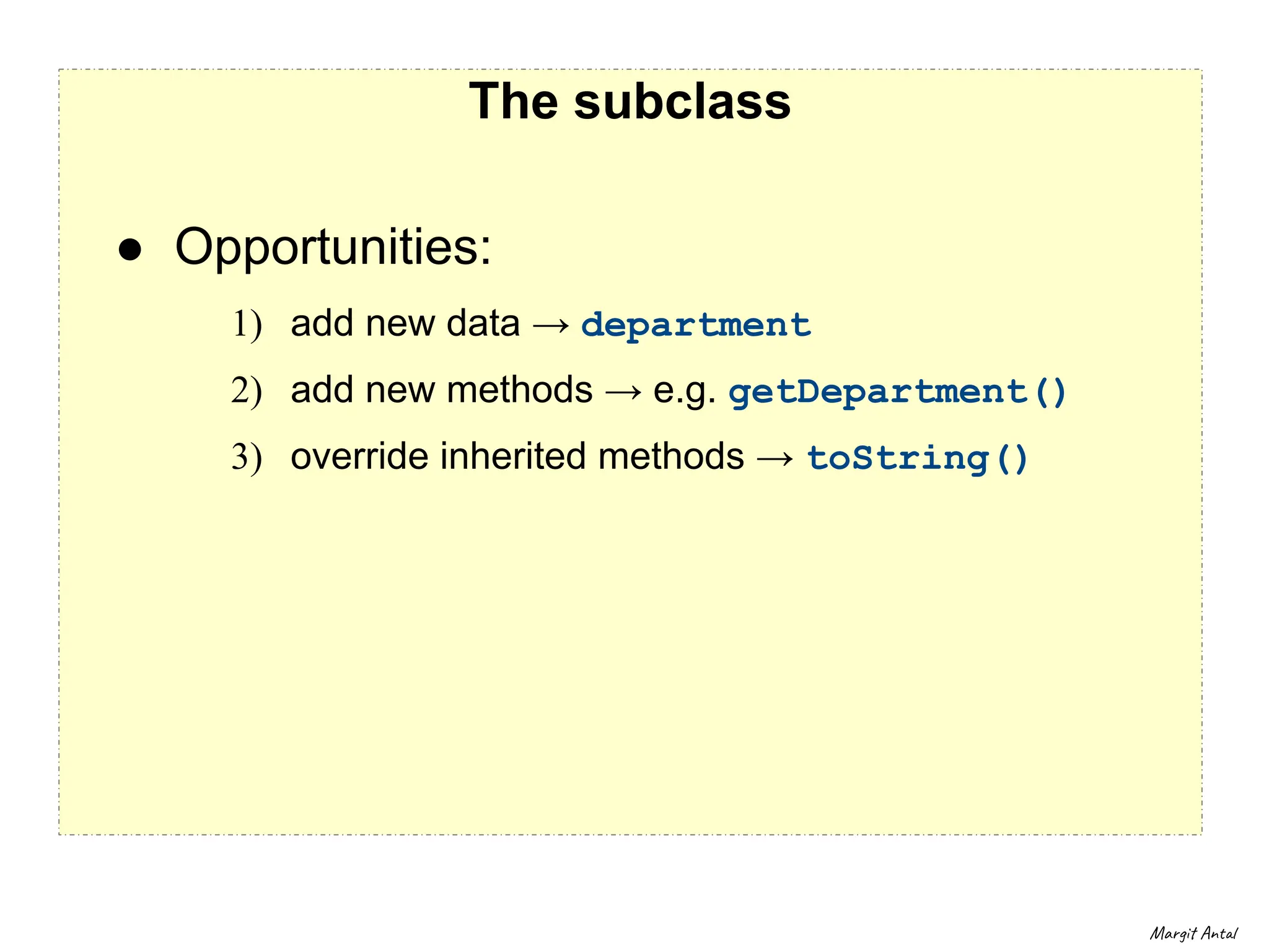 The subclass

● Opportunities:

1) add new data → department

2) add new methods → e.g. getDepartment()

3) override inherited methods → toString()

Margit Antal